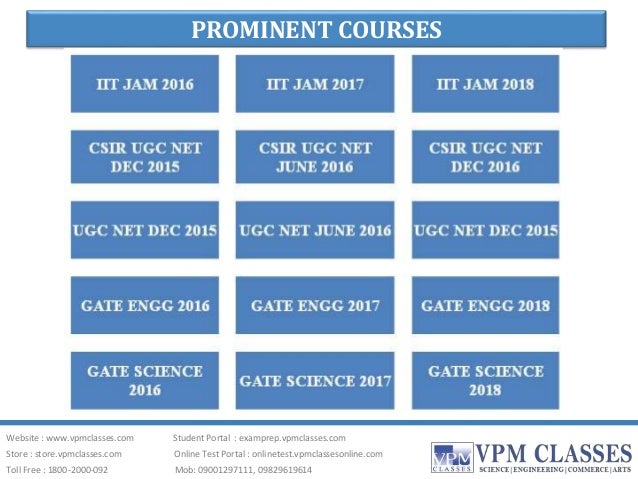 PROMINENT COURSES

IIT JAM 2016

IIT JAM 2017

IIT JAM 2018

CSIR UGC NET DEC 2015

CSIR UGC NET JUNE 2016

CSIR UGC NET DEC 2016

UGC NET DEC 2015

UGC NET JUNE 2016

UGC NET DEC 2015

GATE ENGG 2016

GATE ENGG 2017

GATE ENGG 2018

GATE SCIENCE 2016

GATE SCIENCE 2017

GATE SCIENCE 2018

Website : www.vpmclasses.com
Store : store.vpmclasses.com
Toll Free : 1800-2000-092

Student Portal : examprep.vpmclasses.com
Online Test Portal : onlinetest.vpmclassesonline.com
Mob: 09001297111, 09829619614

VPM CLASSES
VPM CLASSES
SCIENCE | ENGINEERING | COMMERCE | ARTS